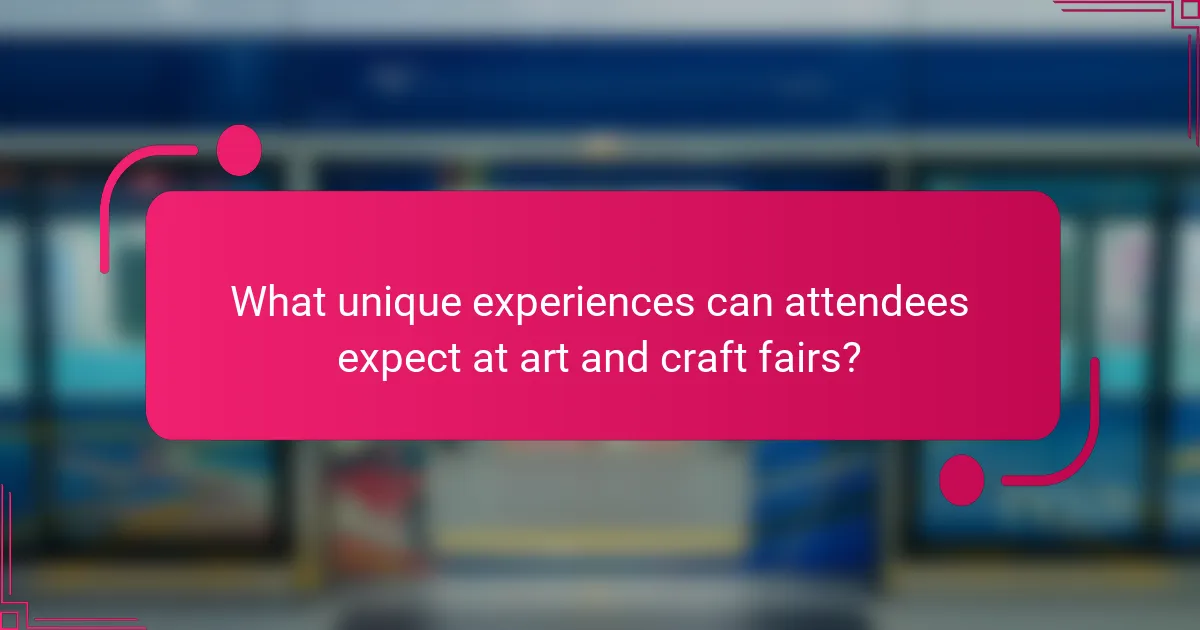 What unique experiences can attendees expect at art and craft fairs?